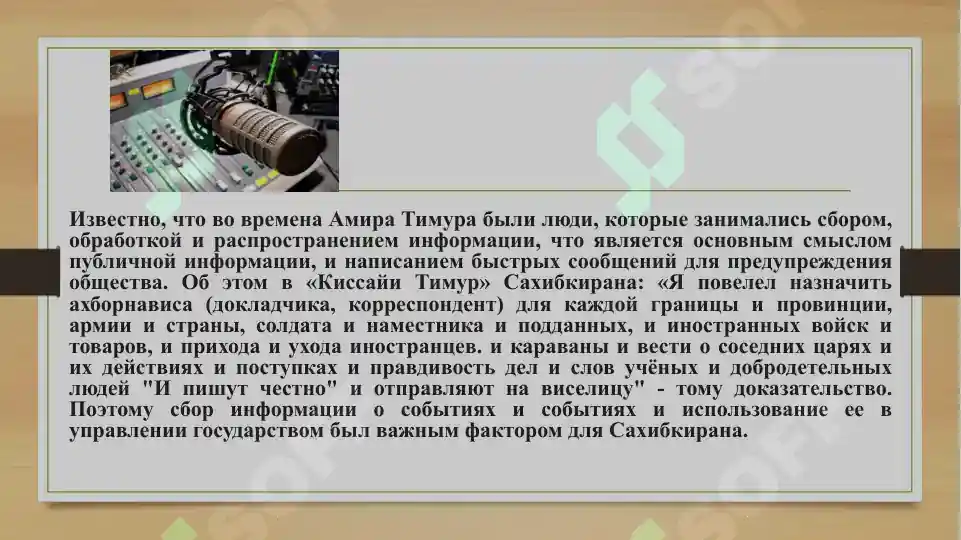 Известно, что во времена Амира Тимура были люди, которые занимались сбором, обработкой и распространением информации, что является основным смыслом публичной информации, и написанием быстрых сообщений для предупреждения общества. Об этом в «Киссайи Тимур» Сахибкирана: «Я повелел назначить ахборнависа (докладчика, корреспондент) для каждой границы и провинции, армии и страны, солдата и наместника и подданных, и иностранных войск и товаров, и прихода и ухода иностранцев. и караваны и вести о соседних царях и их действиях и поступках и правдивость дел и слов учёных и добродетельных людей "И пишут честно" и отправляют на виселицу" - тому доказательство. Поэтому сбор информации о событиях и событиях и использование ее в управлении государством был важным фактором для Сахибкирана.